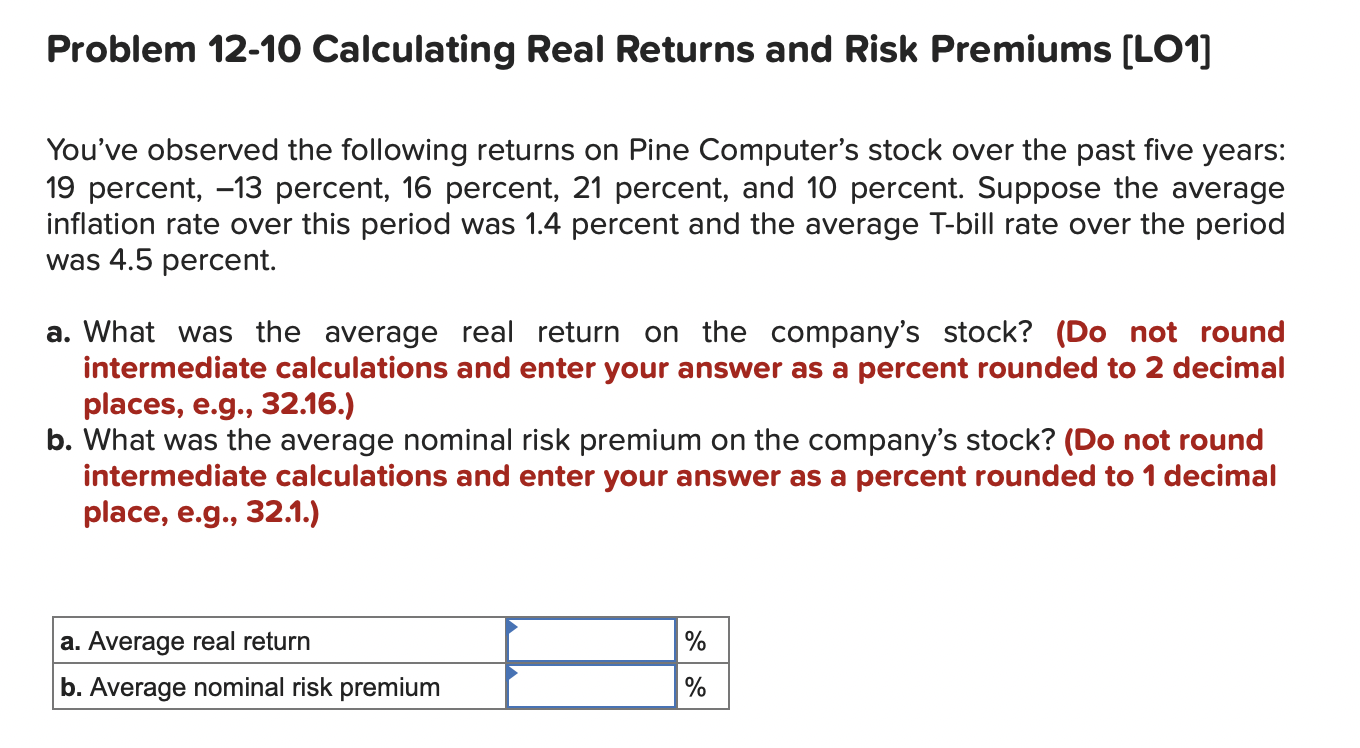 Problem 12-10 Calculating Real Returns and Risk Premiums [LO1]

You've observed the following returns on Pine Computer's stock over the past five years: 19 percent, –13 percent, 16 percent, 21 percent, and 10 percent. Suppose the average inflation rate over this period was 1.4 percent and the average T-bill rate over the period was 4.5 percent.

a. What was the average real return on the company's stock? (Do not round intermediate calculations and enter your answer as a percent rounded to 2 decimal places, e.g., 32.16.)
b. What was the average nominal risk premium on the company's stock? (Do not round intermediate calculations and enter your answer as a percent rounded to 1 decimal place, e.g., 32.1.)

| | | |
|---|---|---|
| a. Average real return | | % |
| b. Average nominal risk premium | | % |